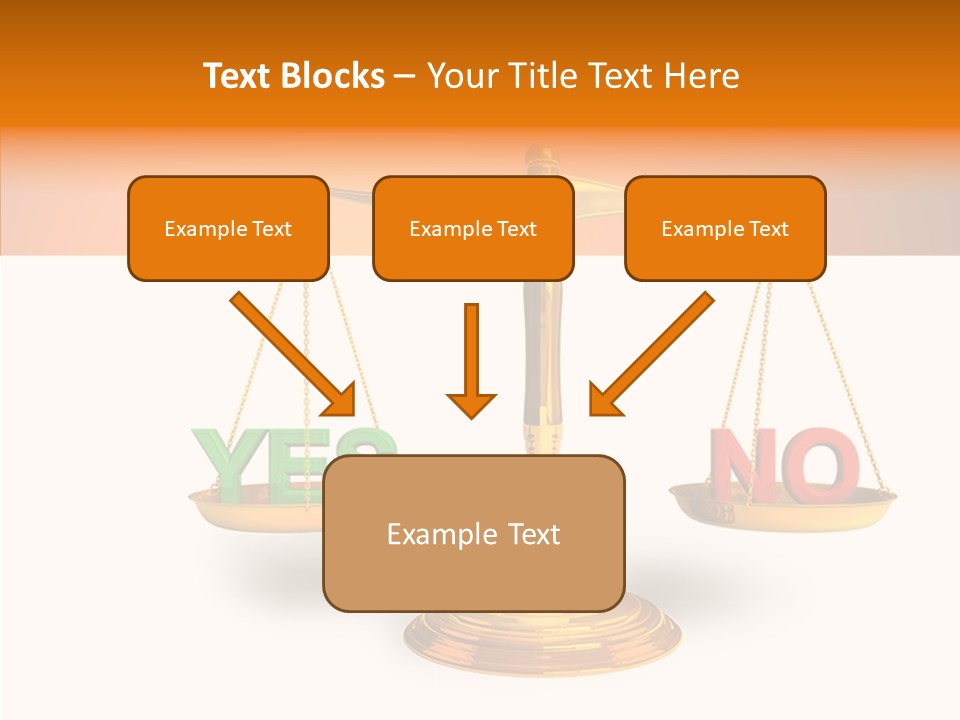 Text Blocks – Your Title Text Here

Example Text

Example Text

Example Text

YES

NO

Example Text